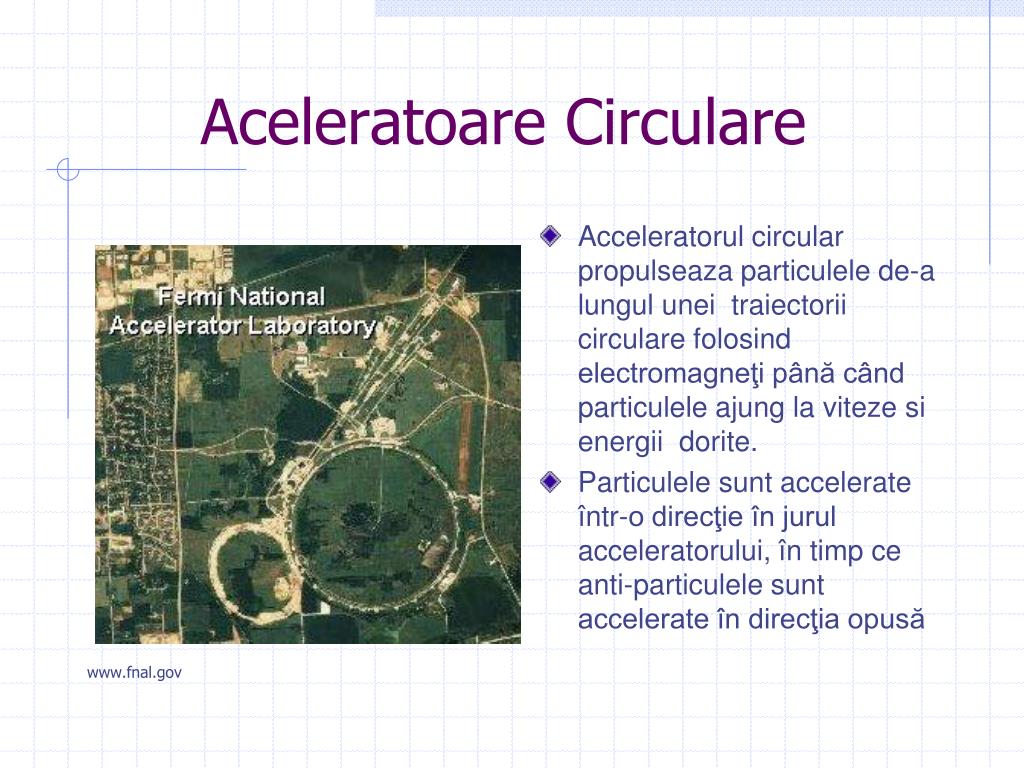 Aceleratoare Circulare

Fermi National Accelerator Laboratory

Acceleratorul circular propulseaza particulele de-a lungul unei traiectorii circulare folosind electromagneţi până când particulele ajung la viteze si energii dorite.

Particulele sunt accelerate într-o direcţie în jurul acceleratorului, în timp ce anti-particulele sunt accelerate în direcţia opusă

www.fnal.gov